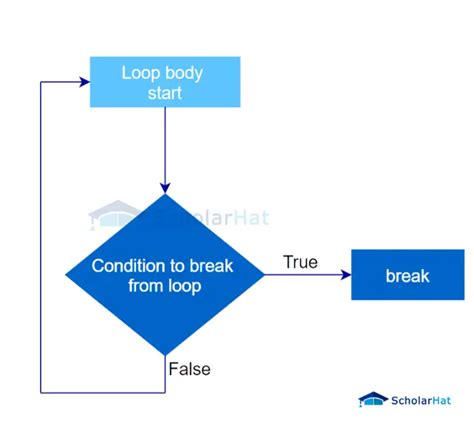 Loop body start

ScholarHat

Condition to break from loop

True

break

False

ScholarHat